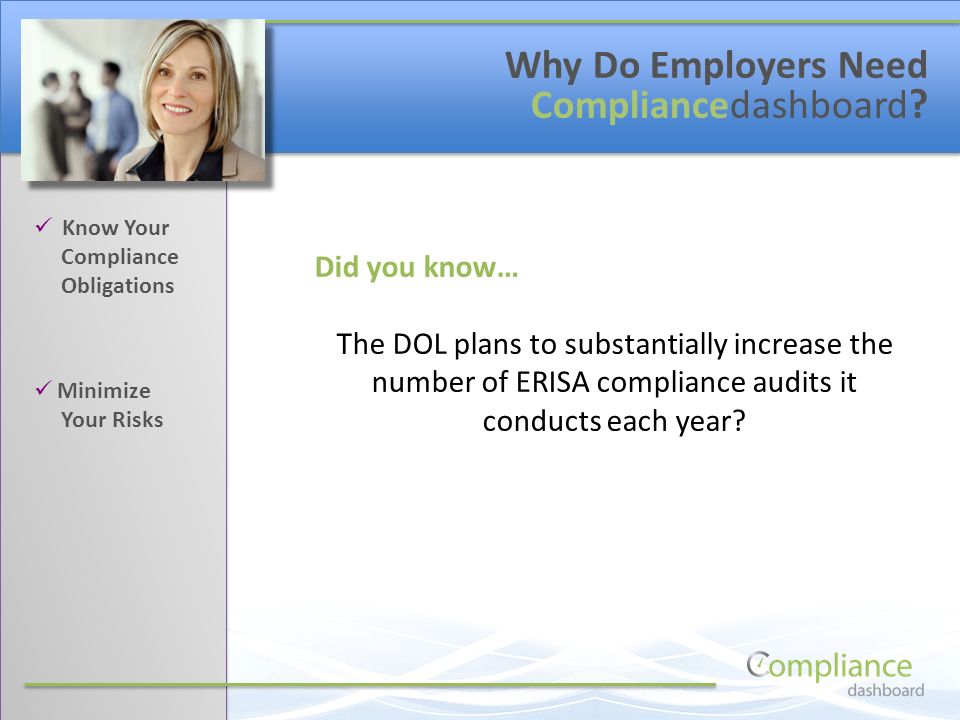 Why Do Employers Need Compliancedashboard?

✓ Know Your Compliance Obligations

✓ Minimize Your Risks

Did you know…

The DOL plans to substantially increase the number of ERISA compliance audits it conducts each year?

Compliance dashboard